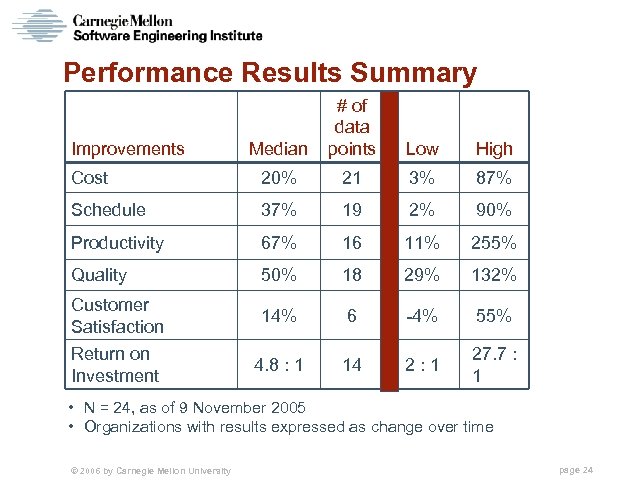 Carnegie Mellon
Software Engineering Institute

Performance Results Summary

| Improvements | Median | # of data points | Low | High |
|---|---|---|---|---|
| Cost | 20% | 21 | 3% | 87% |
| Schedule | 37% | 19 | 2% | 90% |
| Productivity | 67% | 16 | 11% | 255% |
| Quality | 50% | 18 | 29% | 132% |
| Customer Satisfaction | 14% | 6 | -4% | 55% |
| Return on Investment | 4.8 : 1 | 14 | 2 : 1 | 27.7 : 1 |

• N = 24, as of 9 November 2005
• Organizations with results expressed as change over time

© 2006 by Carnegie Mellon University

page 24